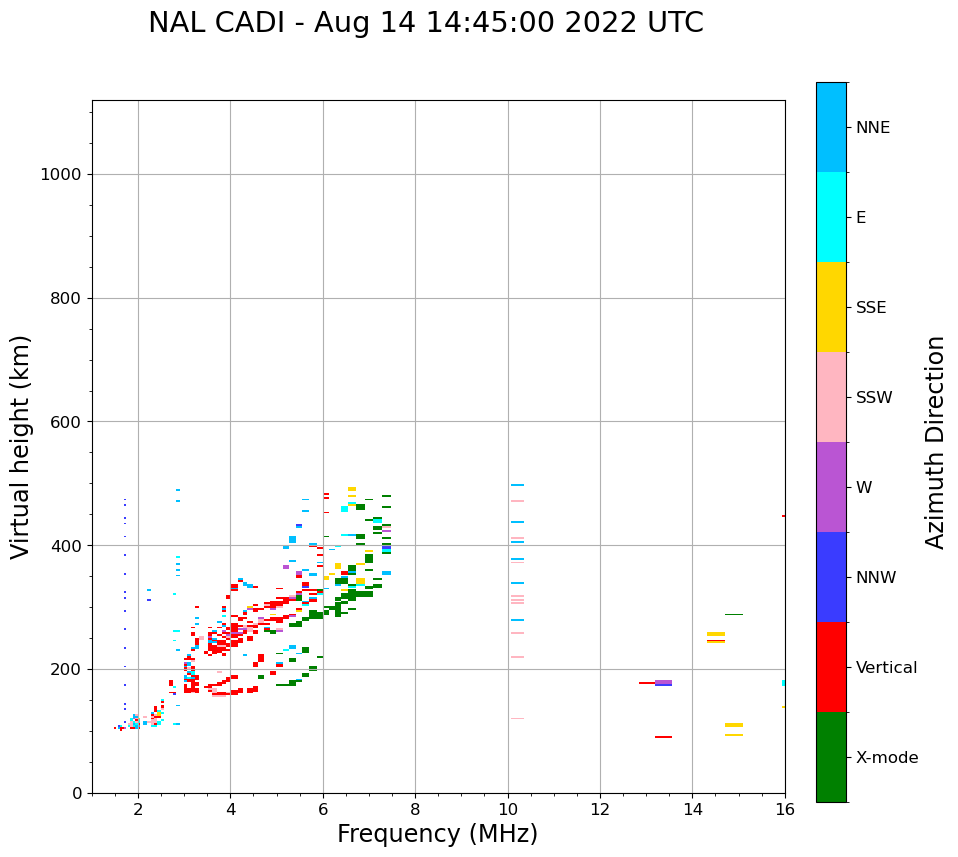 NAL CADI - Aug 14 14:45:00 2022 UTC

Virtual height (km)

1000
800
600
400
200
0

2
4
6
8
10
12
14
16

Frequency (MHz)

NNE
E
SSE
SSW
W
NNW
Vertical
X-mode

Azimuth Direction